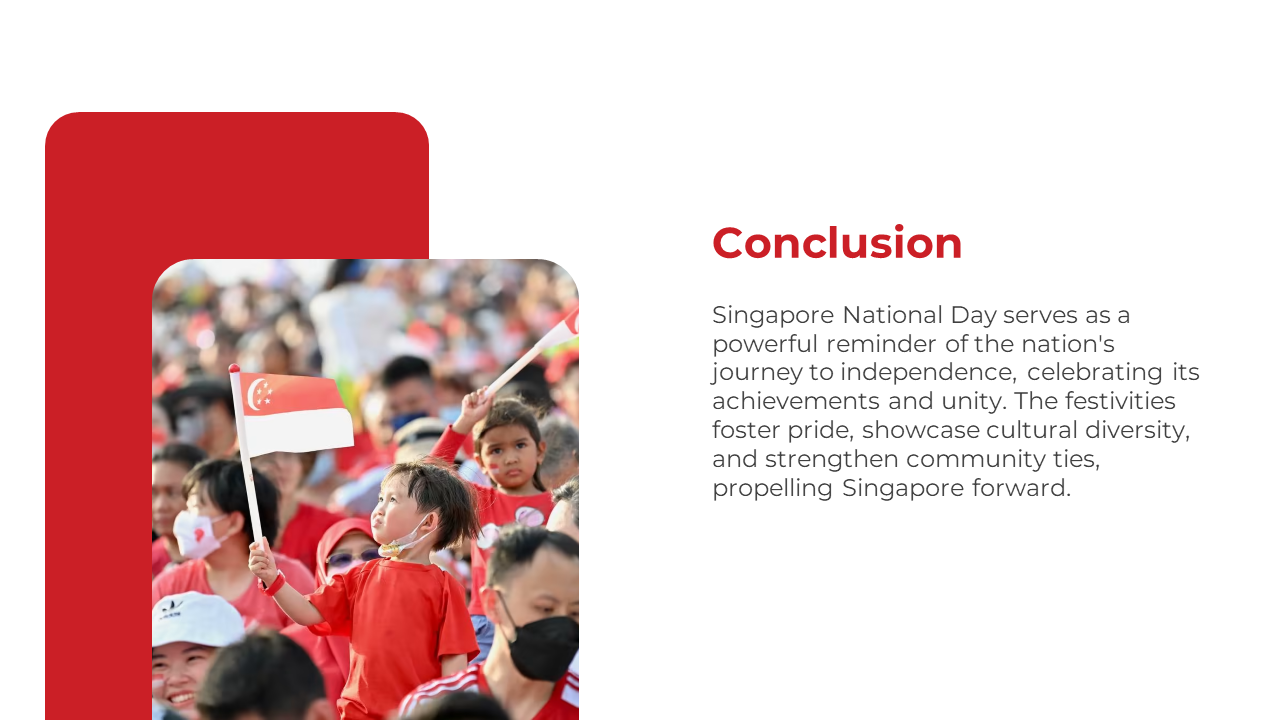 Conclusion

Singapore National Day serves as a powerful reminder of the nation's journey to independence, celebrating its achievements and unity. The festivities foster pride, showcase cultural diversity, and strengthen community ties, propelling Singapore forward.